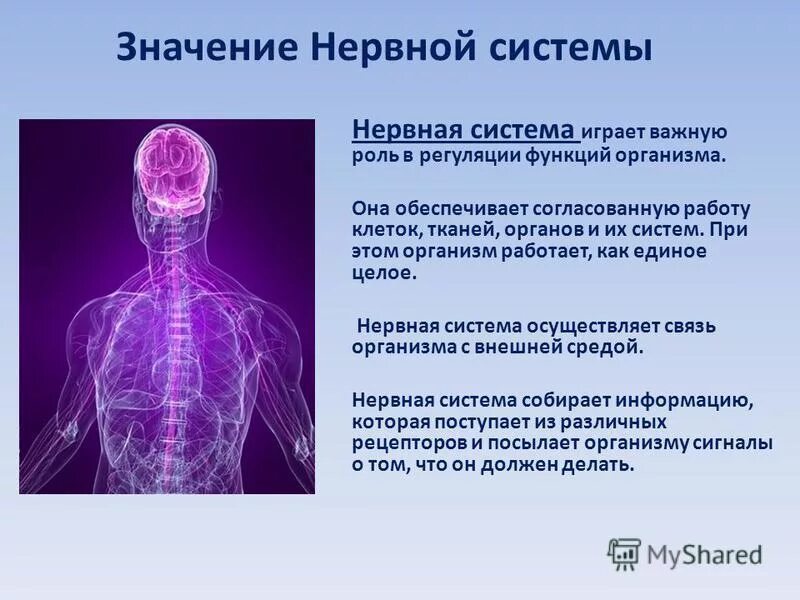 Значение Нервной системы

Нервная система играет важную роль в регуляции функций организма.

Она обеспечивает согласованную работу клеток, тканей, органов и их систем. При этом организм работает, как единое целое.

Нервная система осуществляет связь организма с внешней средой.

Нервная система собирает информацию, которая поступает из различных рецепторов и посылает организму сигналы о том, что он должен делать.

MyShared